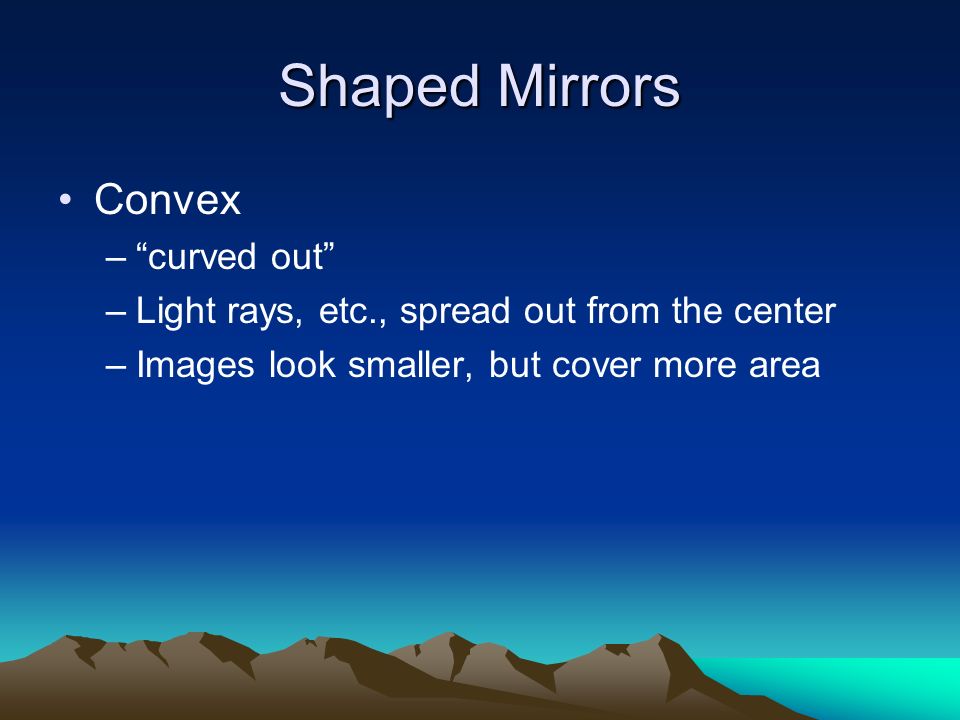 Shaped Mirrors

• Convex
– “curved out”
– Light rays, etc., spread out from the center
– Images look smaller, but cover more area